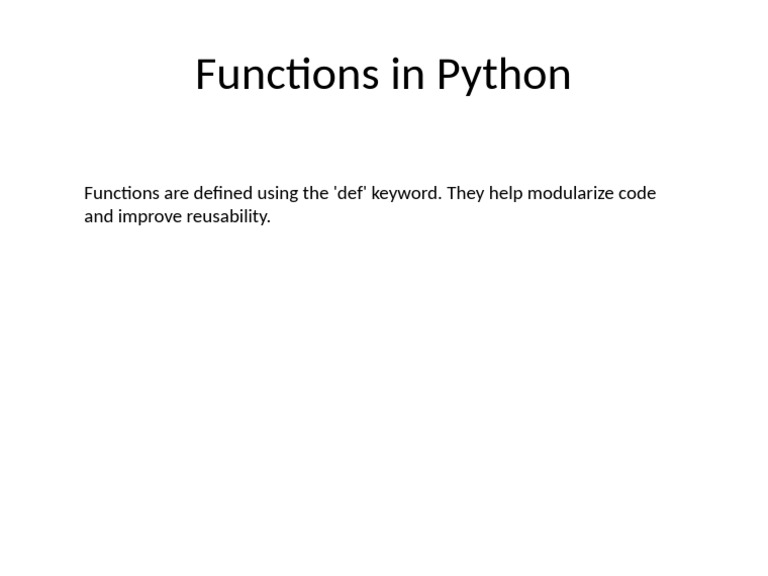 Functions in Python

Functions are defined using the 'def' keyword. They help modularize code and improve reusability.